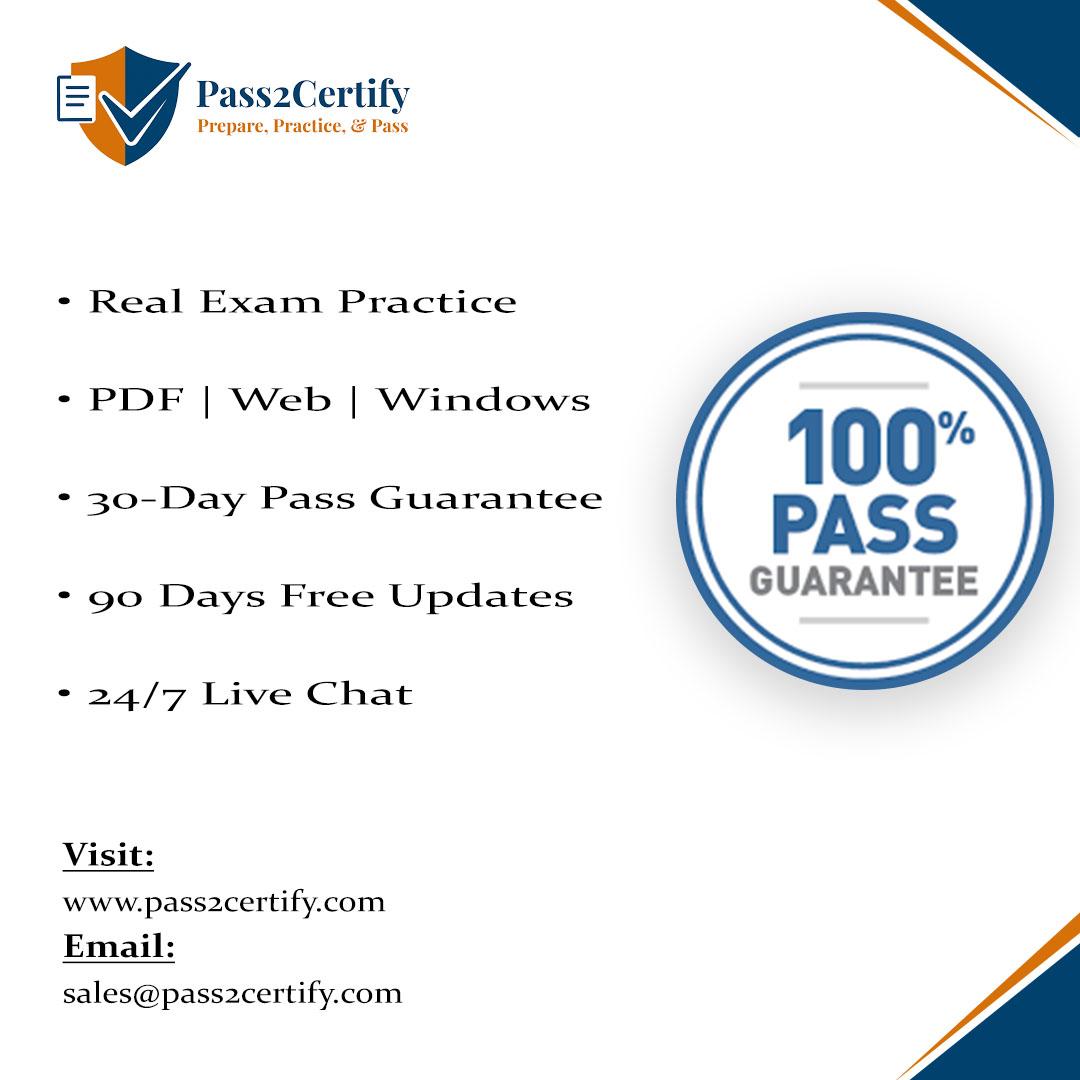 Pass2Certify
Prepare, Practice, & Pass

• Real Exam Practice

• PDF | Web | Windows

• 30-Day Pass Guarantee

• 90 Days Free Updates

• 24/7 Live Chat

100% PASS GUARANTEE

Visit:
www.pass2certify.com
Email:
sales@pass2certify.com